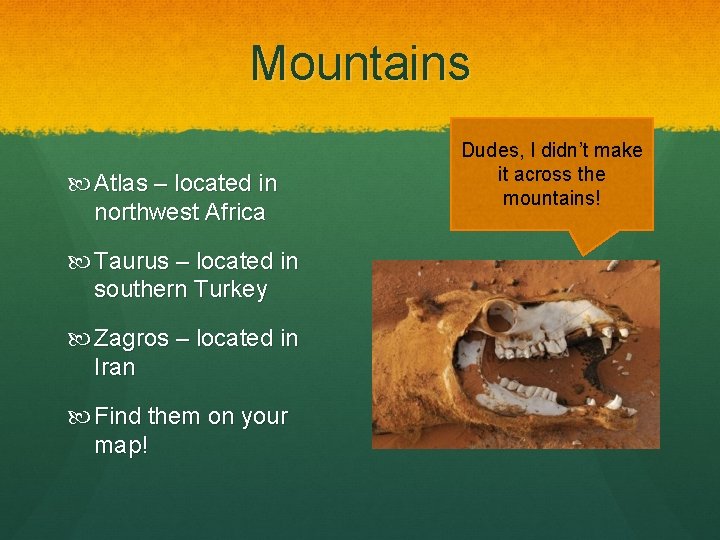 Mountains

Atlas – located in northwest Africa

Taurus – located in southern Turkey

Zagros – located in Iran

Find them on your map!

Dudes, I didn't make it across the mountains!